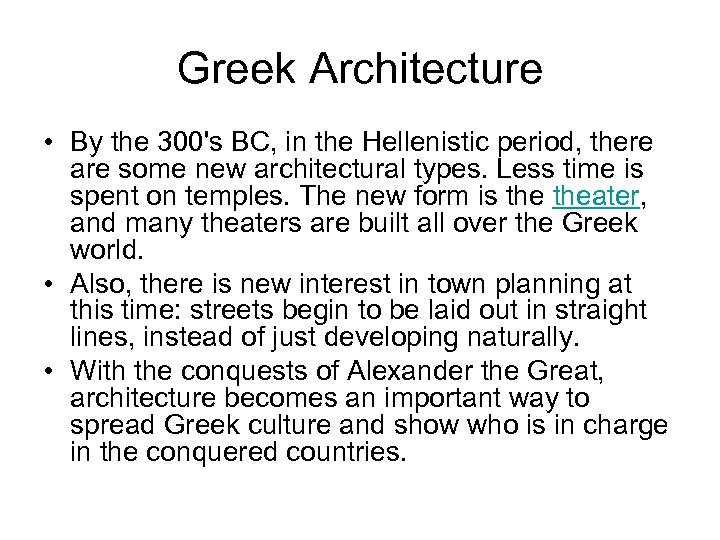 Greek Architecture

• By the 300's BC, in the Hellenistic period, there are some new architectural types. Less time is spent on temples. The new form is the theater, and many theaters are built all over the Greek world.
• Also, there is new interest in town planning at this time: streets begin to be laid out in straight lines, instead of just developing naturally.
• With the conquests of Alexander the Great, architecture becomes an important way to spread Greek culture and show who is in charge in the conquered countries.